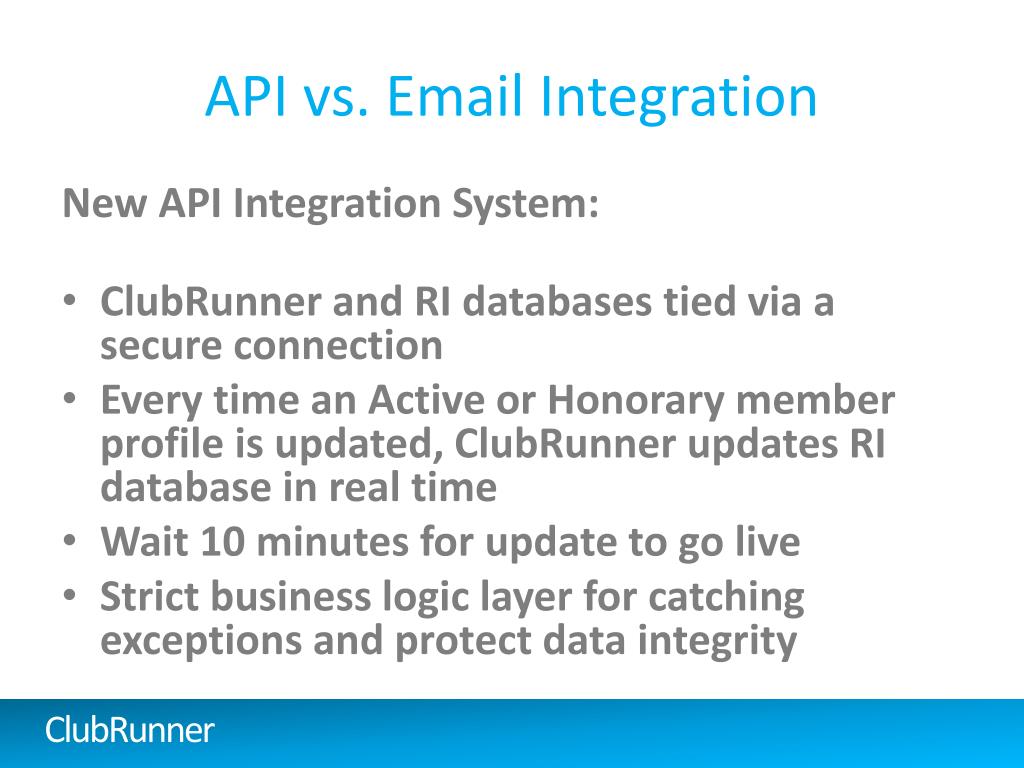 API vs. Email Integration

New API Integration System:

• ClubRunner and RI databases tied via a secure connection
• Every time an Active or Honorary member profile is updated, ClubRunner updates RI database in real time
• Wait 10 minutes for update to go live
• Strict business logic layer for catching exceptions and protect data integrity

ClubRunner